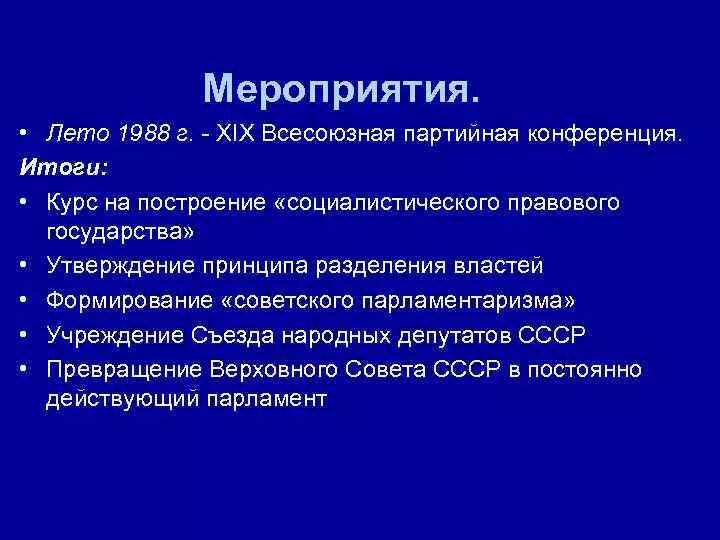 Мероприятия.

• Лето 1988 г. - XIX Всесоюзная партийная конференция.

Итоги:

• Курс на построение «социалистического правового государства»
• Утверждение принципа разделения властей
• Формирование «советского парламентаризма»
• Учреждение Съезда народных депутатов СССР
• Превращение Верховного Совета СССР в постоянно действующий парламент